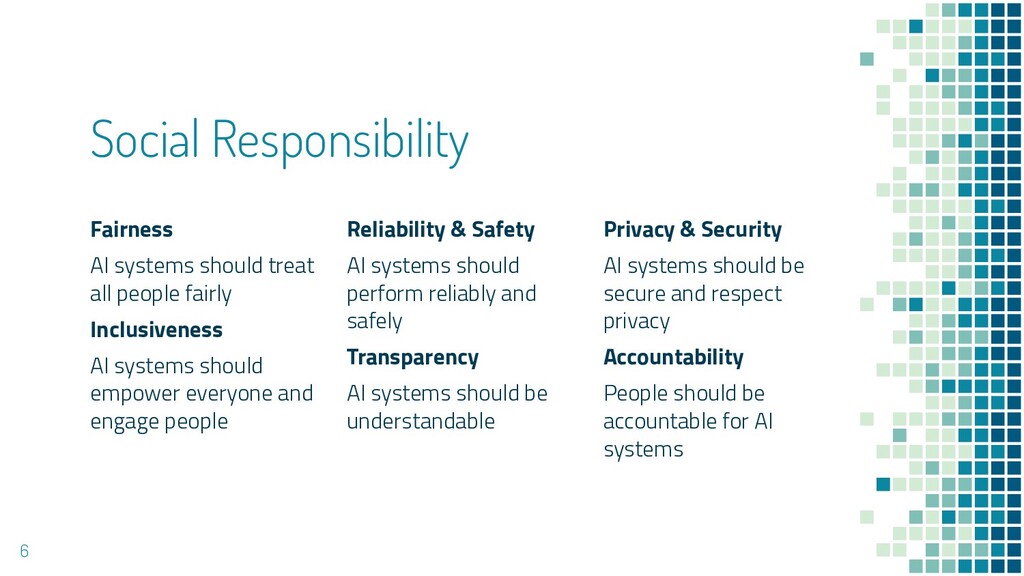 Social Responsibility

Fairness

AI systems should treat all people fairly

Inclusiveness

AI systems should empower everyone and engage people

Reliability & Safety

AI systems should perform reliably and safely

Transparency

AI systems should be understandable

Privacy & Security

AI systems should be secure and respect privacy

Accountability

People should be accountable for AI systems

6